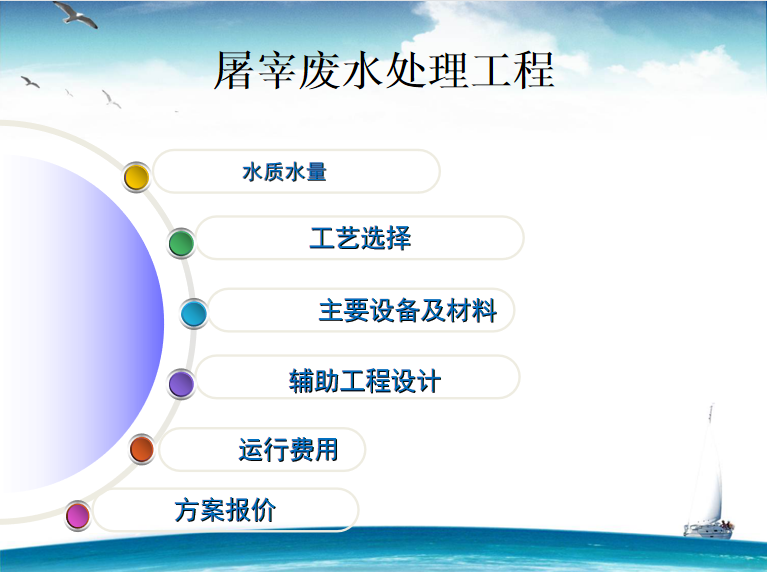 屠宰废水处理工程

水质水量

工艺选择

主要设备及材料

辅助工程设计

运行费用

方案报价